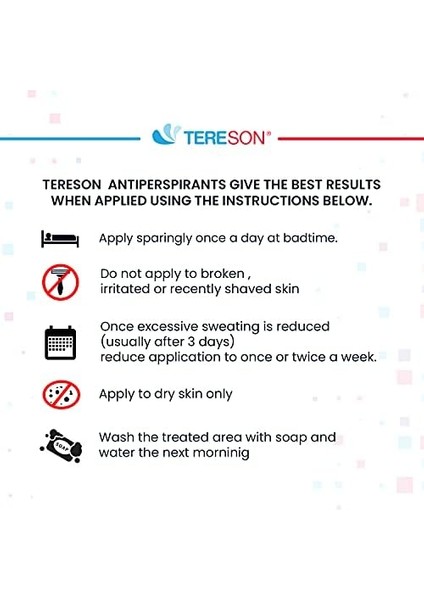 TERESON®

TERESON ANTIPERSPIRANTS GIVE THE BEST RESULTS WHEN APPLIED USING THE INSTRUCTIONS BELOW.

Apply sparingly once a day at badtime.

Do not apply to broken , irritated or recently shaved skin

Once excessive sweating is reduced (usually after 3 days) reduce application to once or twice a week.

Apply to dry skin only

SOAP

Wash the treated area with soap and water the next morninig